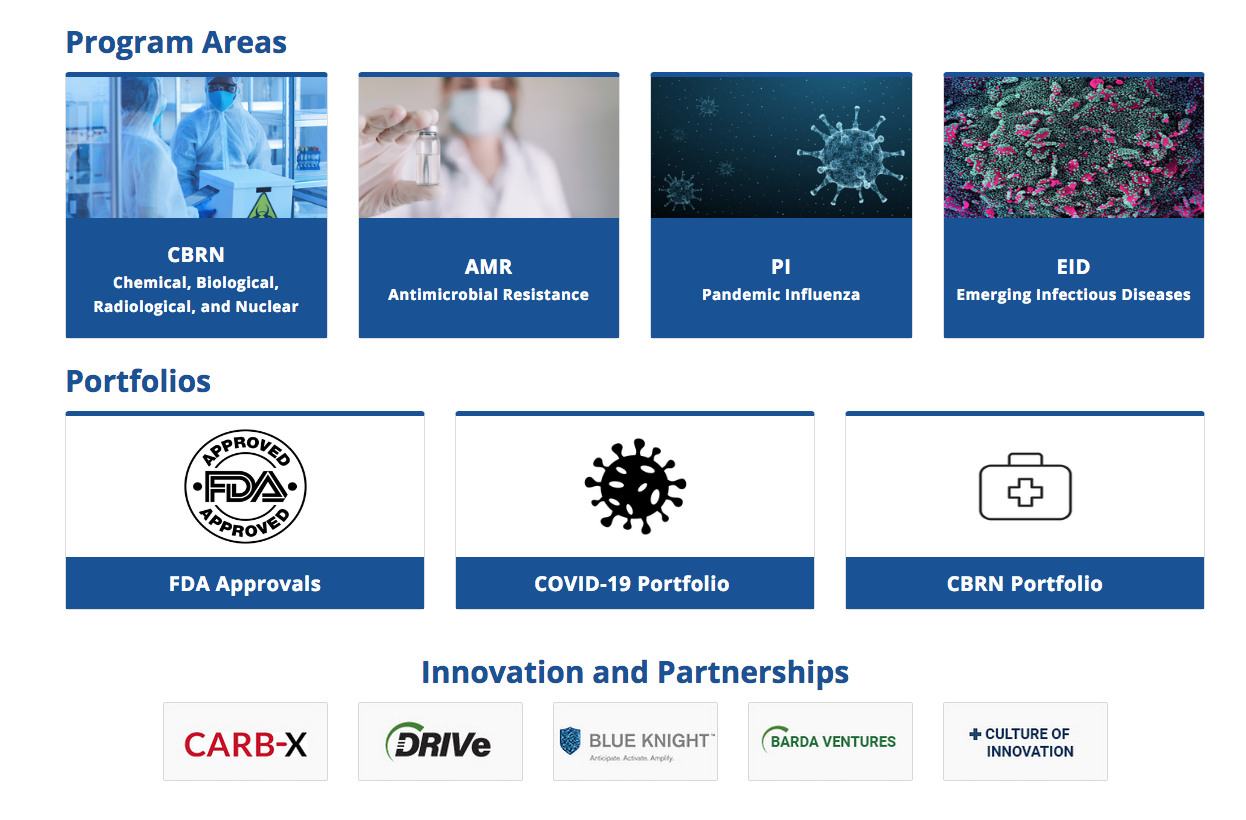 Program Areas

CBRN
Chemical, Biological, Radiological, and Nuclear

AMR
Antimicrobial Resistance

PI
Pandemic Influenza

EID
Emerging Infectious Diseases

Portfolios

APPROVED FDA APPROVED

FDA Approvals

COVID-19 Portfolio

CBRN Portfolio

Innovation and Partnerships

CARB-X

DRIVe

BLUE KNIGHT™
Anticipate. Activate. Amplify.

BARDA VENTURES

CULTURE OF INNOVATION